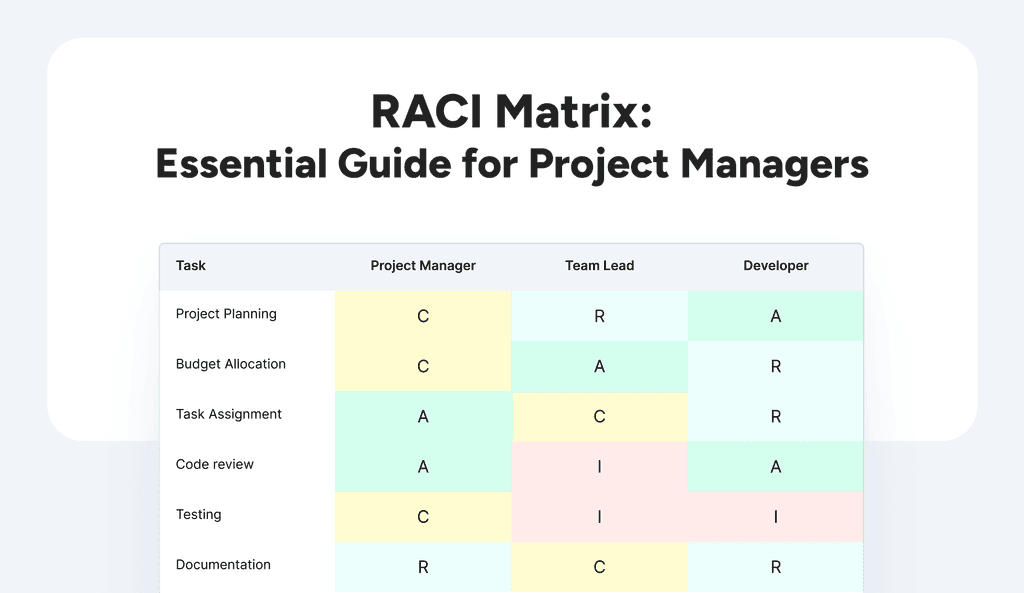 RACI Matrix:
Essential Guide for Project Managers

| Task | Project Manager | Team Lead | Developer |
|---|---|---|---|
| Project Planning | C | R | A |
| Budget Allocation | C | A | R |
| Task Assignment | A | C | R |
| Code review | A | I | A |
| Testing | C | I | I |
| Documentation | R | C | R |